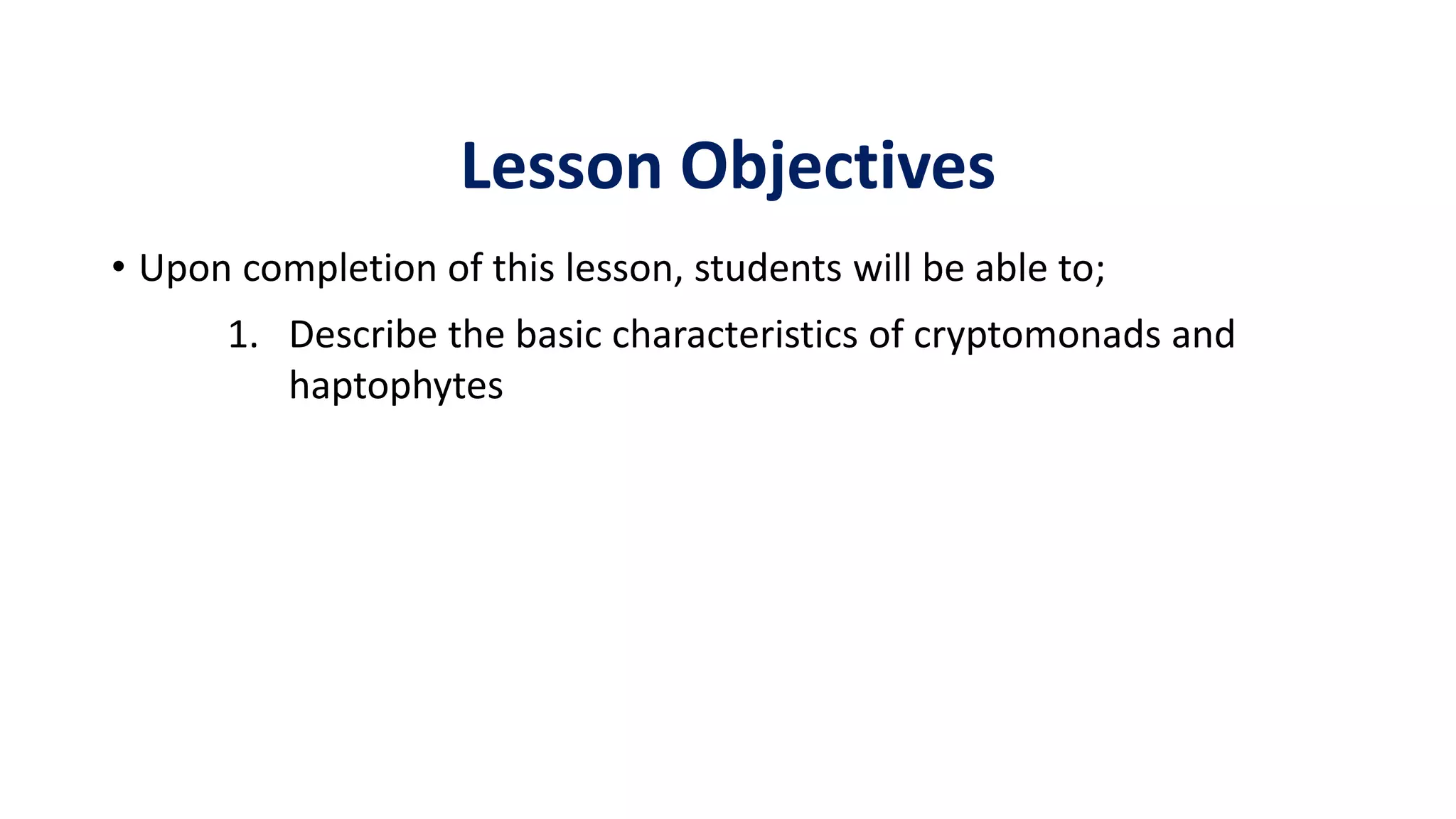 Lesson Objectives

• Upon completion of this lesson, students will be able to;

1. Describe the basic characteristics of cryptomonads and haptophytes